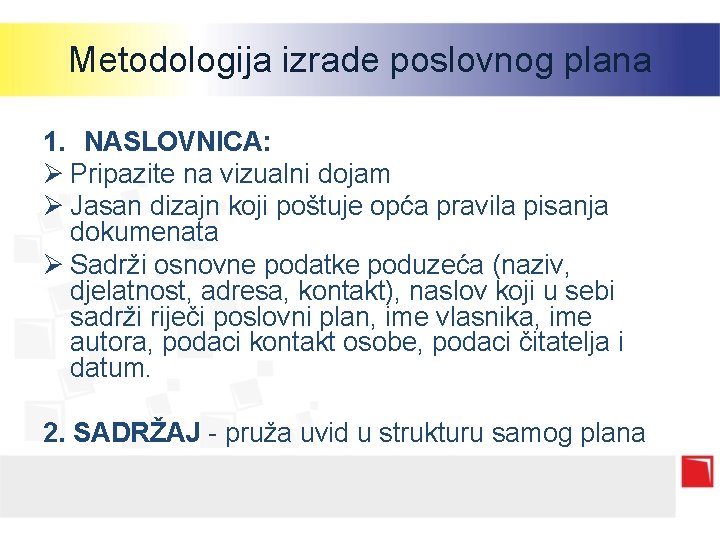 Metodologija izrade poslovnog plana

1. NASLOVNICA:
➢ Pripazite na vizualni dojam
➢ Jasan dizajn koji poštuje opća pravila pisanja dokumenata
➢ Sadrži osnovne podatke poduzeća (naziv, djelatnost, adresa, kontakt), naslov koji u sebi sadrži riječi poslovni plan, ime vlasnika, ime autora, podaci kontakt osobe, podaci čitatelja i datum.

2. SADRŽAJ - pruža uvid u strukturu samog plana